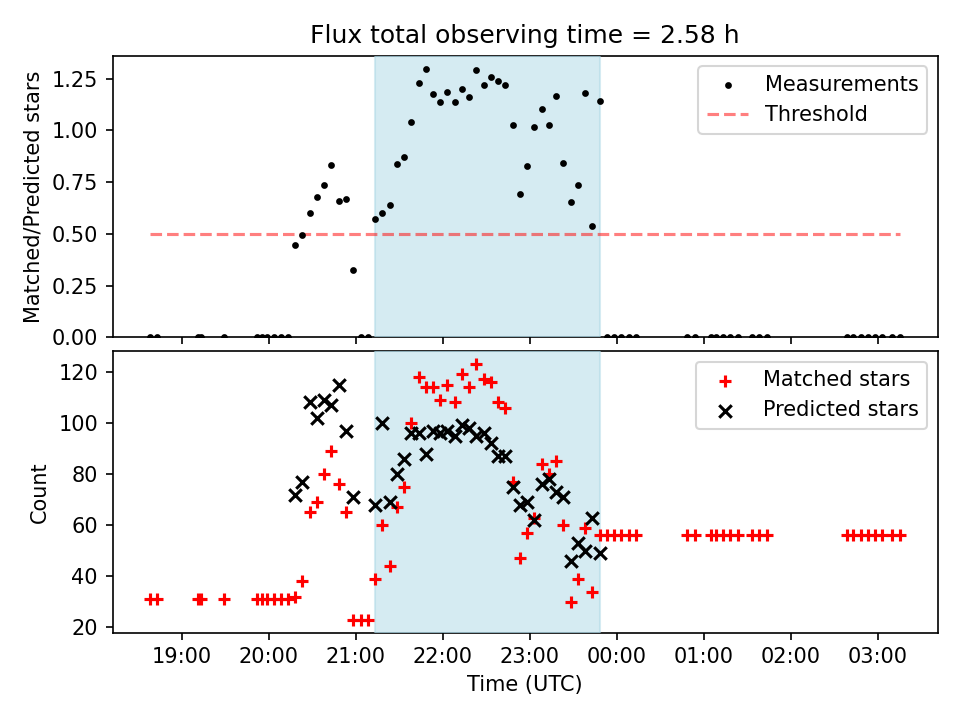 Flux total observing time = 2.58 h

Matched/Predicted stars

1.25
1.00
0.75
0.50
0.25
0.00

Measurements
Threshold

Count

120
100
80
60
40
20

Matched stars
Predicted stars

19:00
20:00
21:00
22:00
23:00
00:00
01:00
02:00
03:00

Time (UTC)